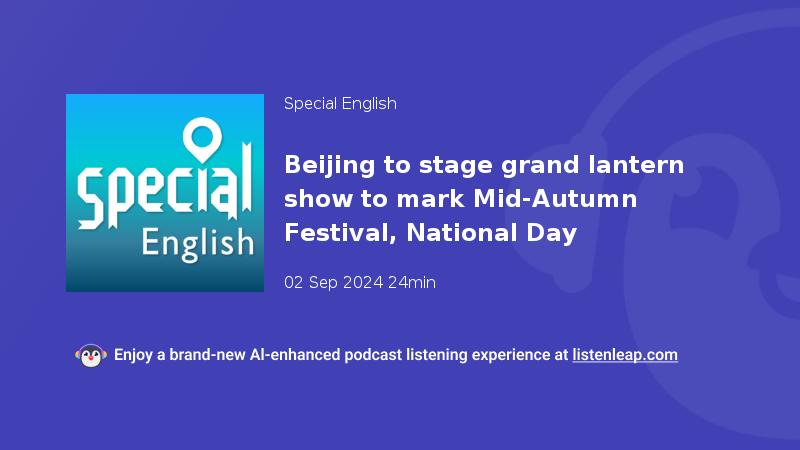 Special English

Special English

Beijing to stage grand lantern show to mark Mid-Autumn Festival, National Day

02 Sep 2024 24min

Enjoy a brand-new AI-enhanced podcast listening experience at listenleap.com